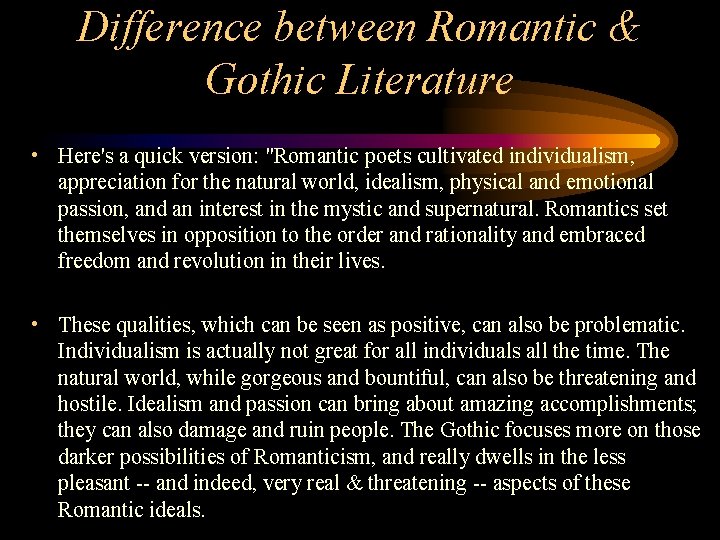 Difference between Romantic & Gothic Literature

• Here's a quick version: "Romantic poets cultivated individualism, appreciation for the natural world, idealism, physical and emotional passion, and an interest in the mystic and supernatural. Romantics set themselves in opposition to the order and rationality and embraced freedom and revolution in their lives.

• These qualities, which can be seen as positive, can also be problematic. Individualism is actually not great for all individuals all the time. The natural world, while gorgeous and bountiful, can also be threatening and hostile. Idealism and passion can bring about amazing accomplishments; they can also damage and ruin people. The Gothic focuses more on those darker possibilities of Romanticism, and really dwells in the less pleasant -- and indeed, very real & threatening -- aspects of these Romantic ideals.